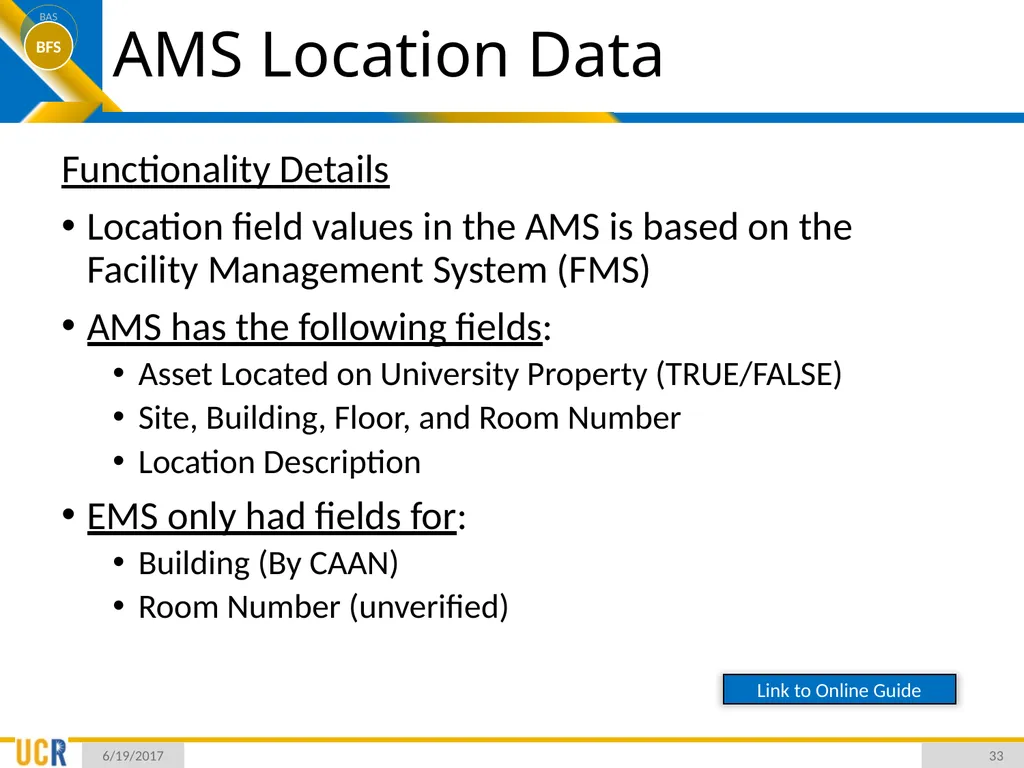 BAS
BFS
AMS Location Data

Functionality Details

• Location field values in the AMS is based on the Facility Management System (FMS)

• AMS has the following fields:
  • Asset Located on University Property (TRUE/FALSE)
  • Site, Building, Floor, and Room Number
  • Location Description

• EMS only had fields for:
  • Building (By CAAN)
  • Room Number (unverified)

Link to Online Guide

UCR
6/19/2017
33